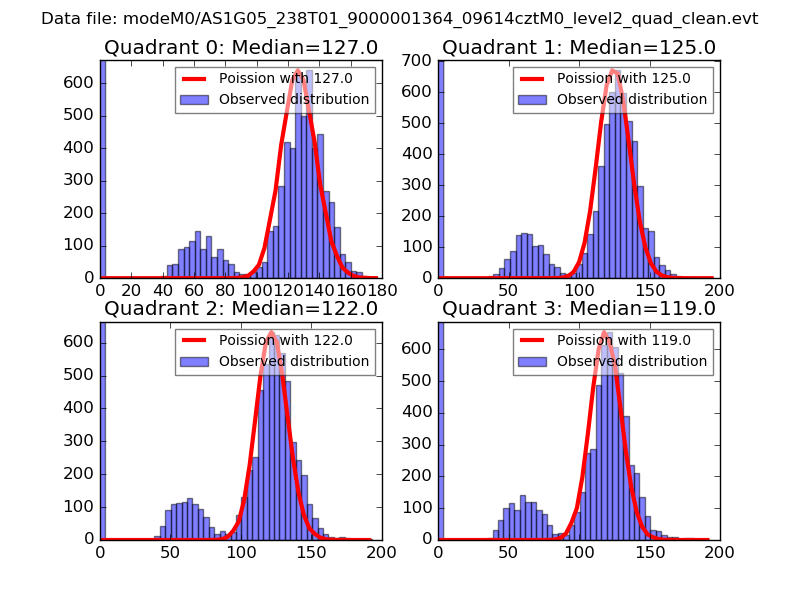 Data file: modeM0/AS1G05_238T01_9000001364_09614cztM0_level2_quad_clean.evt

Quadrant 0: Median=127.0

Poission with 127.0
Observed distribution

0
100
200
300
400
500
600

0 20 40 60 80 100 120 140 160 180

Quadrant 1: Median=125.0

Poission with 125.0
Observed distribution

0
100
200
300
400
500
600
700

0 50 100 150 200

Quadrant 2: Median=122.0

Poission with 122.0
Observed distribution

0
100
200
300
400
500
600

0 50 100 150 200

Quadrant 3: Median=119.0

Poission with 119.0
Observed distribution

0
100
200
300
400
500
600

0 50 100 150 200